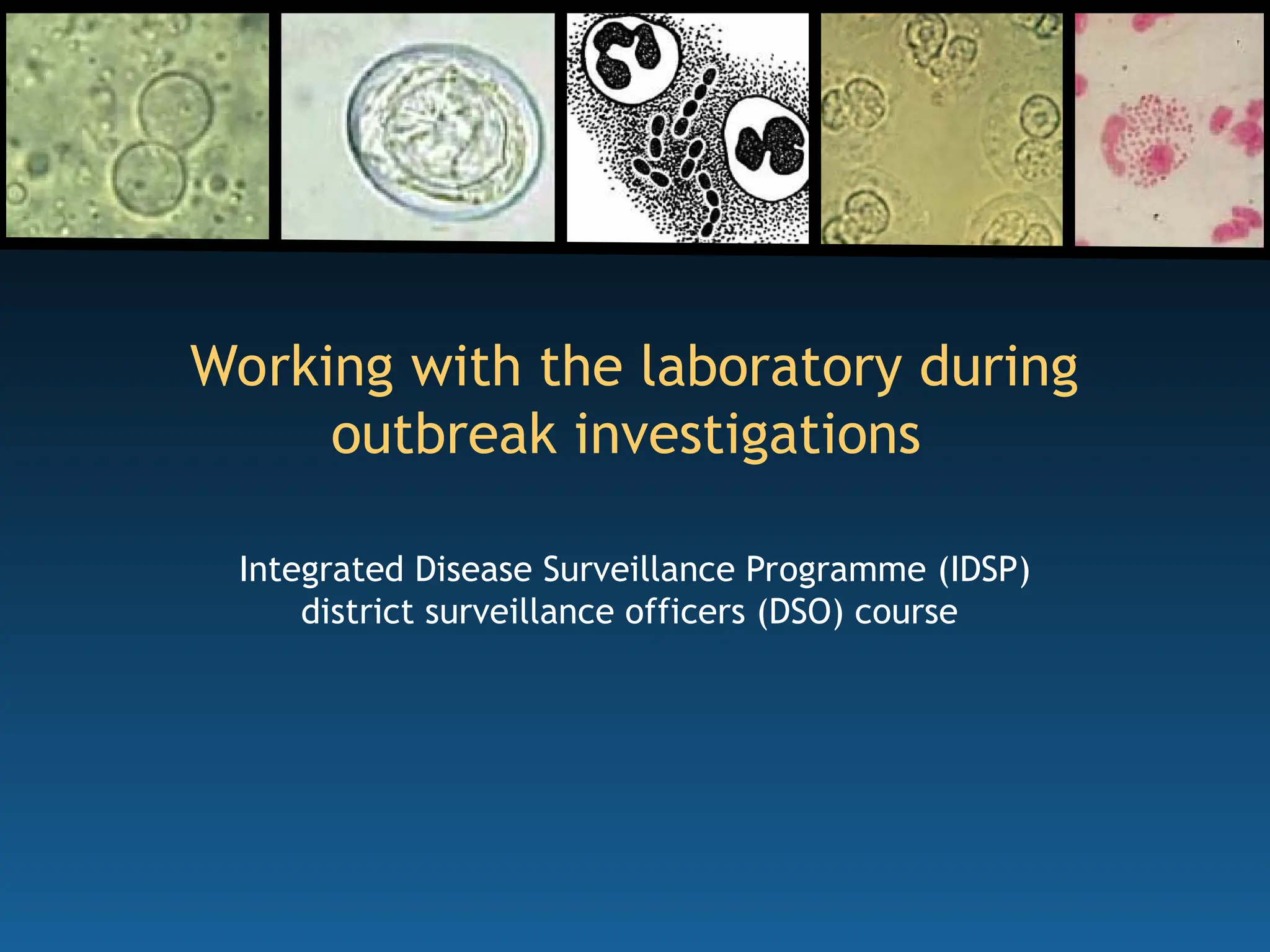 Working with the laboratory during outbreak investigations

Integrated Disease Surveillance Programme (IDSP) district surveillance officers (DSO) course